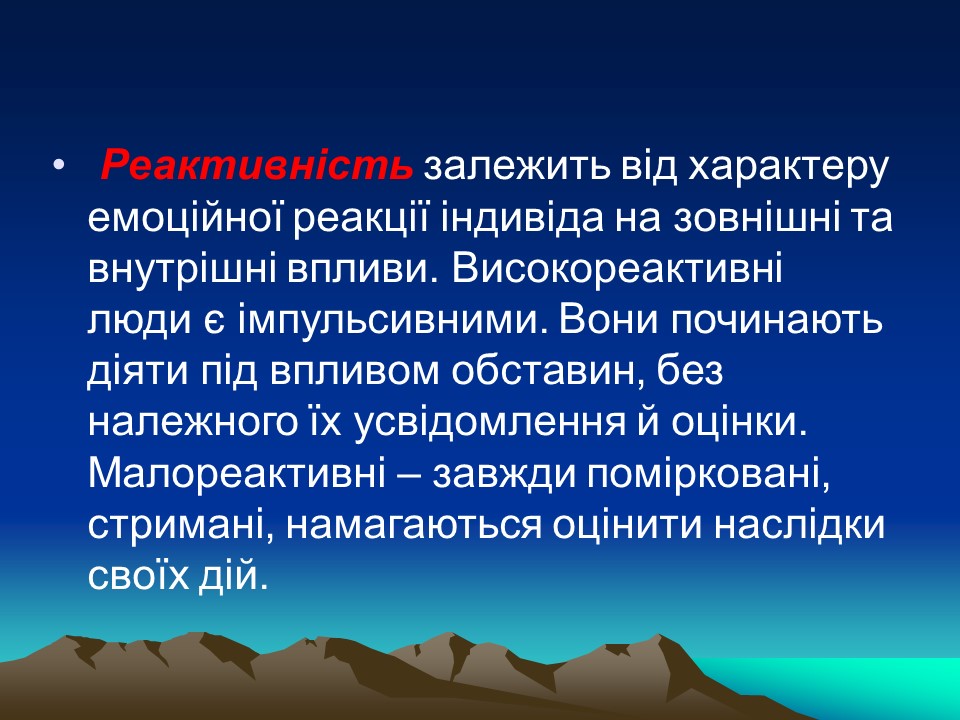 • Реактивність залежить від характеру емоційної реакції індивіда на зовнішні та внутрішні впливи. Високореактивні люди є імпульсивними. Вони починають діяти під впливом обставин, без належного їх усвідомлення й оцінки. Малореактивні – завжди помірковані, стримані, намагаються оцінити наслідки своїх дій.